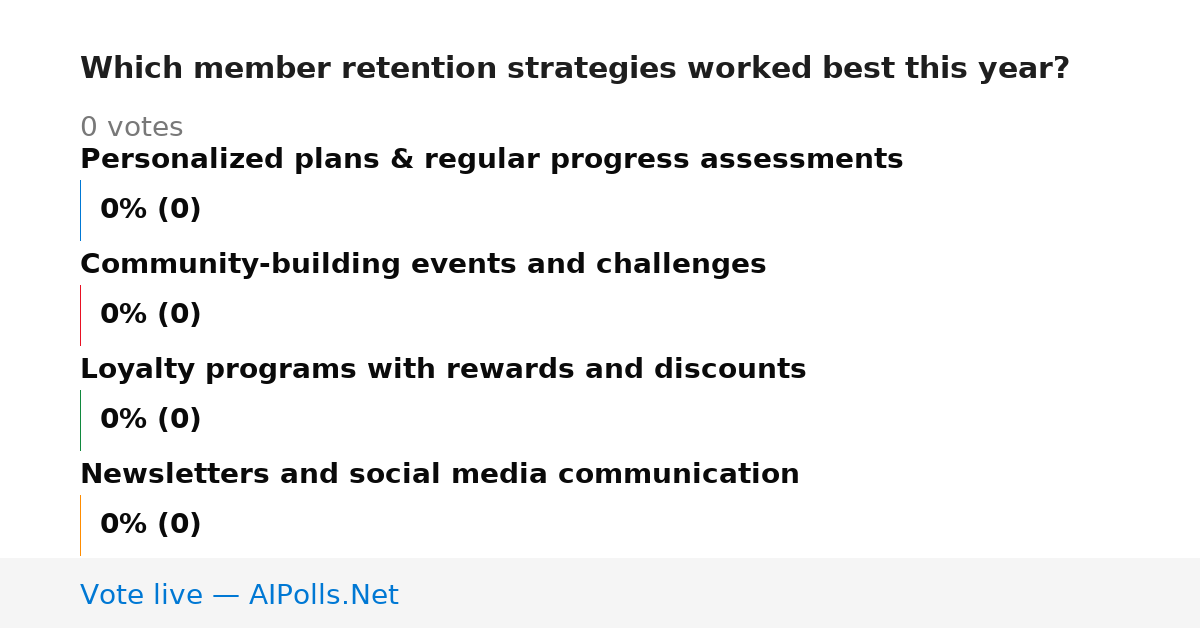 Which member retention strategies worked best this year?

0 votes

Personalized plans & regular progress assessments

0% (0)

Community-building events and challenges

0% (0)

Loyalty programs with rewards and discounts

0% (0)

Newsletters and social media communication

0% (0)

Vote live — AIPolls.Net